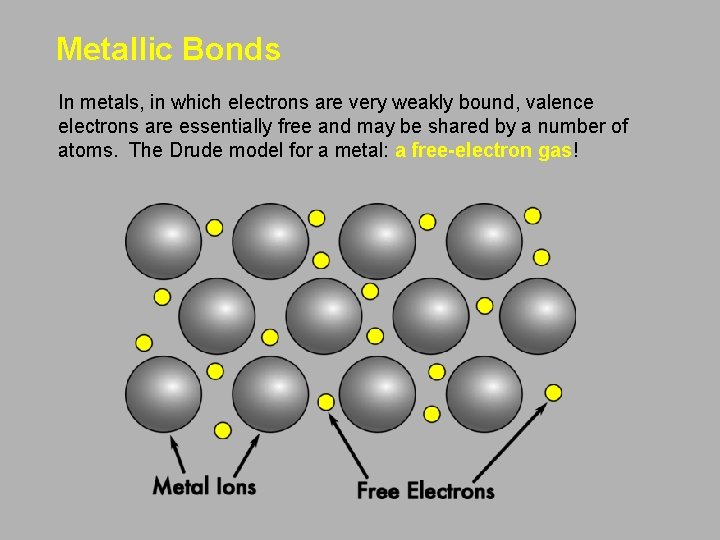 Metallic Bonds

In metals, in which electrons are very weakly bound, valence electrons are essentially free and may be shared by a number of atoms. The Drude model for a metal: a free-electron gas!

Metal Ions

Free Electrons